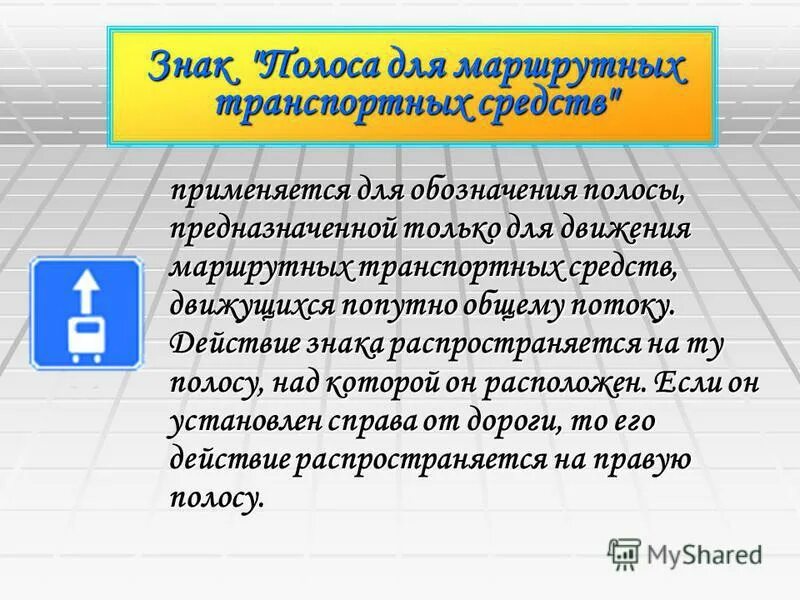 Знак "Полоса для маршрутных транспортных средств"

применяется для обозначения полосы, предназначенной только для движения маршрутных транспортных средств, движущихся попутно общему потоку. Действие знака распространяется на ту полосу, над которой он расположен. Если он установлен справа от дороги, то его действие распространяется на правую полосу.

MyShared